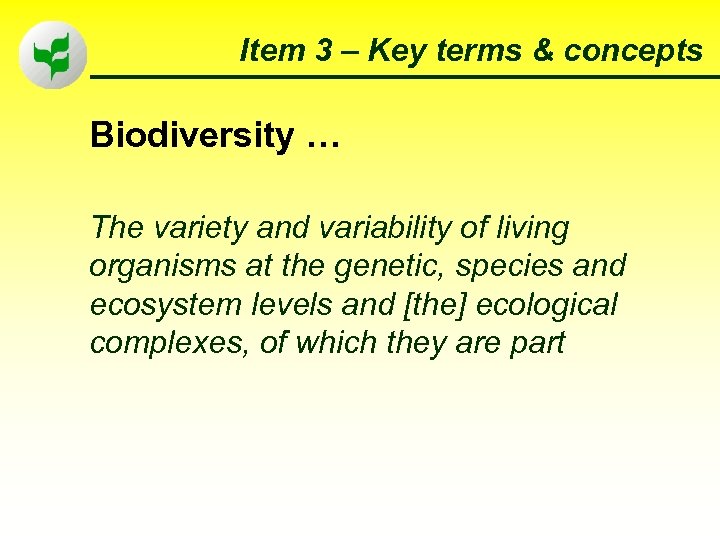 Item 3 – Key terms & concepts

Biodiversity …

The variety and variability of living organisms at the genetic, species and ecosystem levels and [the] ecological complexes, of which they are part